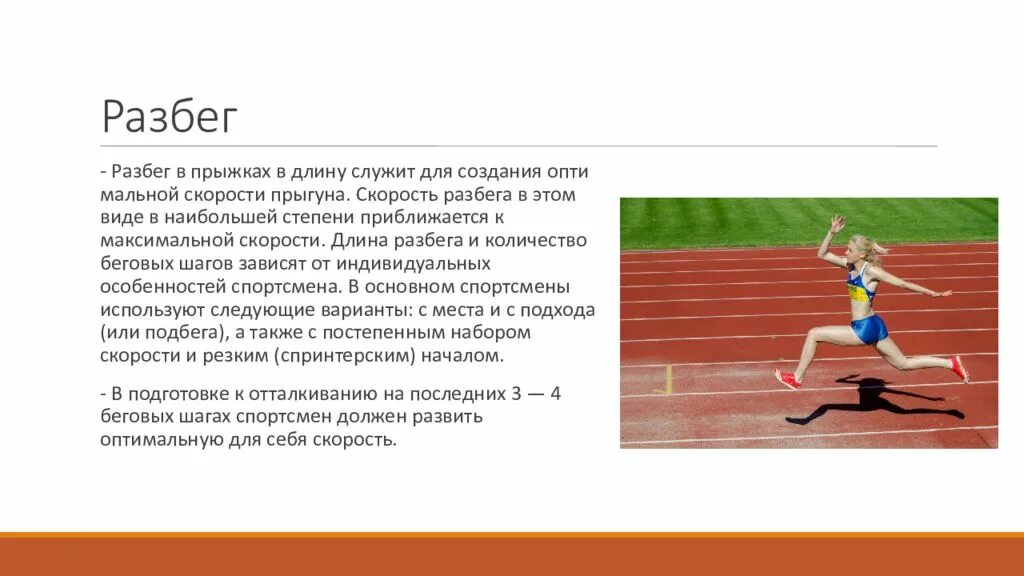 Разбег

- Разбег в прыжках в длину служит для создания опти мальной скорости прыгуна. Скорость разбега в этом виде в наибольшей степени приближается к максимальной скорости. Длина разбега и количество беговых шагов зависят от индивидуальных особенностей спортсмена. В основном спортсмены используют следующие варианты: с места и с подхода (или подбега), а также с постепенным набором скорости и резким (спринтерским) началом.

- В подготовке к отталкиванию на последних 3 — 4 беговых шагах спортсмен должен развить оптимальную для себя скорость.